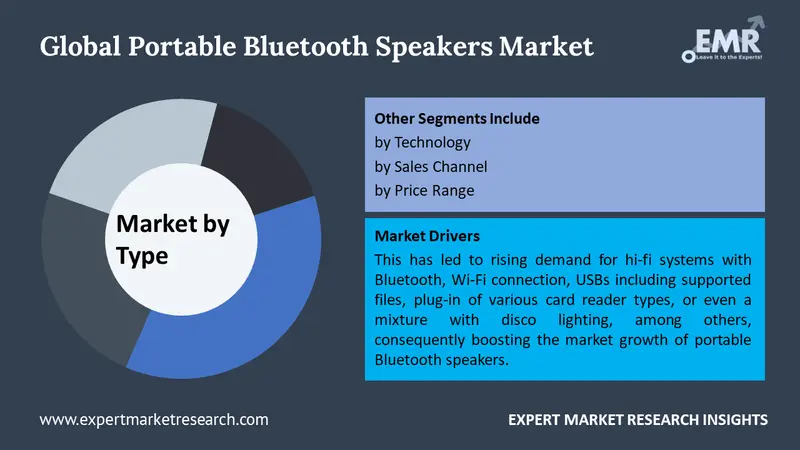 Global Portable Bluetooth Speakers Market

EMR
Leave it to the Experts!

Market by Type

Other Segments Include
by Technology
by Sales Channel
by Price Range

Market Drivers
This has led to rising demand for hi-fi systems with Bluetooth, Wi-Fi connection, USBs including supported files, plug-in of various card reader types, or even a mixture with disco lighting, among others, consequently boosting the market growth of portable Bluetooth speakers.

www.expertmarketresearch.com

EXPERT MARKET RESEARCH INSIGHTS